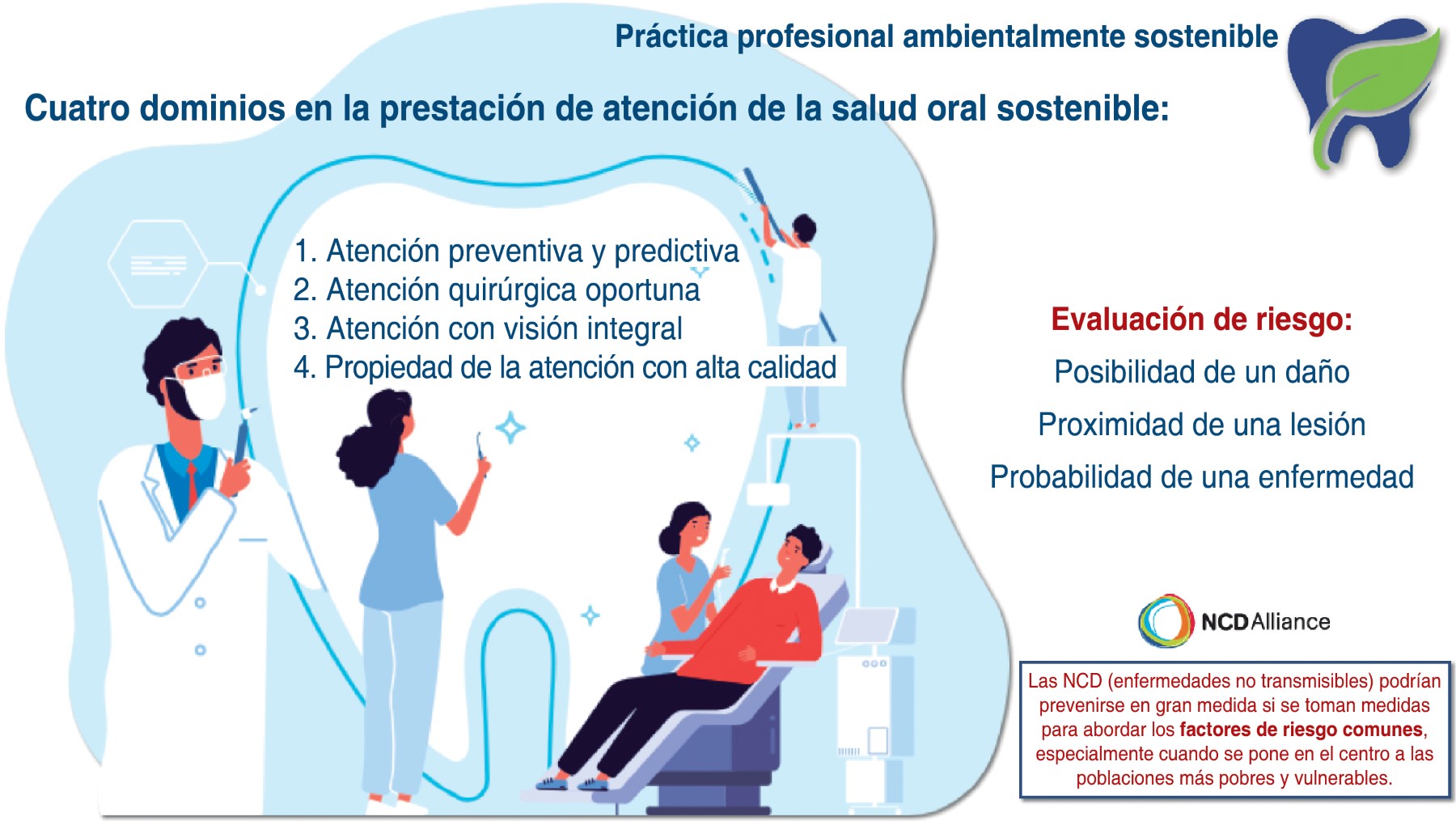 Práctica profesional ambientalmente sostenible

Cuatro dominios en la prestación de atención de la salud oral sostenible:

1. Atención preventiva y predictiva
2. Atención quirúrgica oportuna
3. Atención con visión integral
4. Propiedad de la atención con alta calidad

Evaluación de riesgo:
Posibilidad de un daño
Proximidad de una lesión
Probabilidad de una enfermedad

NCDAlliance

Las NCD (enfermedades no transmisibles) podrían prevenirse en gran medida si se toman medidas para abordar los factores de riesgo comunes, especialmente cuando se pone en el centro a las poblaciones más pobres y vulnerables.